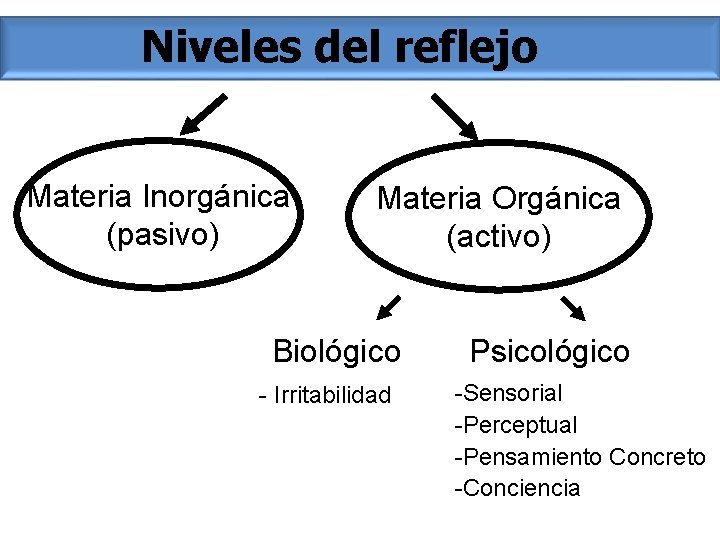 Niveles del reflejo

Materia Inorgánica
(pasivo)

Materia Orgánica
(activo)

Biológico
- Irritabilidad

Psicológico
-Sensorial
-Perceptual
-Pensamiento Concreto
-Conciencia